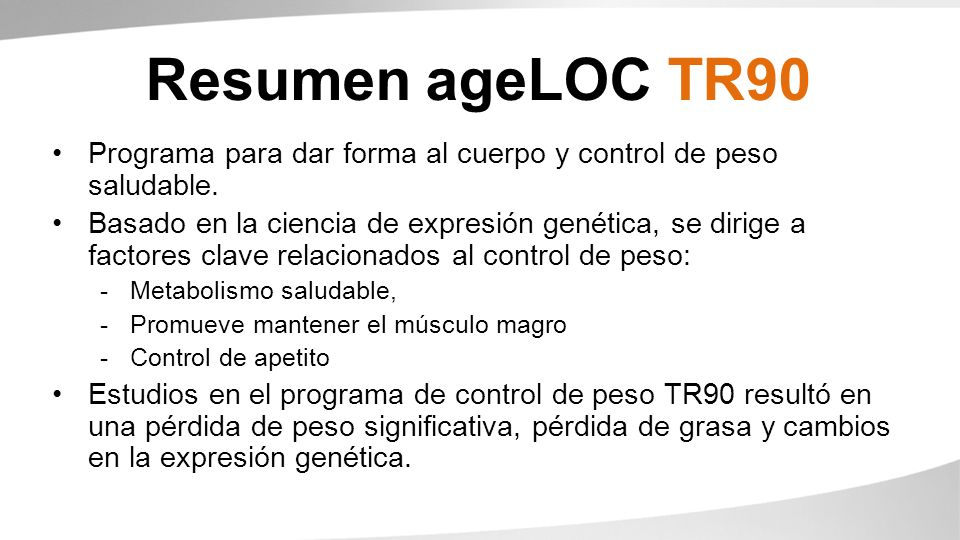 Resumen ageLOC TR90

• Programa para dar forma al cuerpo y control de peso saludable.
• Basado en la ciencia de expresión genética, se dirige a factores clave relacionados al control de peso:
  - Metabolismo saludable,
  - Promueve mantener el músculo magro
  - Control de apetito
• Estudios en el programa de control de peso TR90 resultó en una pérdida de peso significativa, pérdida de grasa y cambios en la expresión genética.